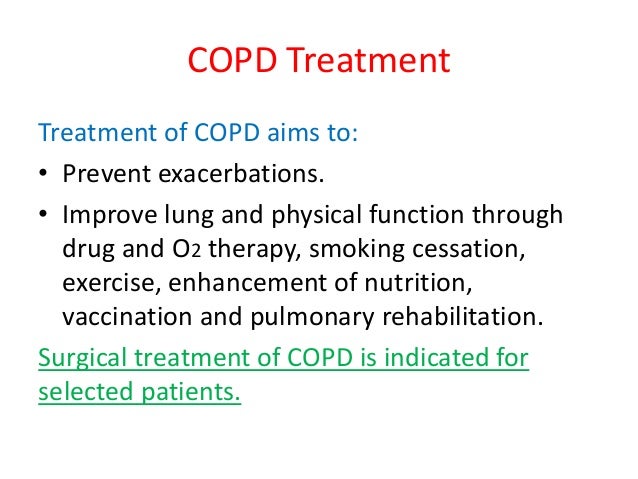 COPD Treatment

Treatment of COPD aims to:

• Prevent exacerbations.

• Improve lung and physical function through drug and $O_2$ therapy, smoking cessation, exercise, enhancement of nutrition, vaccination and pulmonary rehabilitation.

Surgical treatment of COPD is indicated for selected patients.